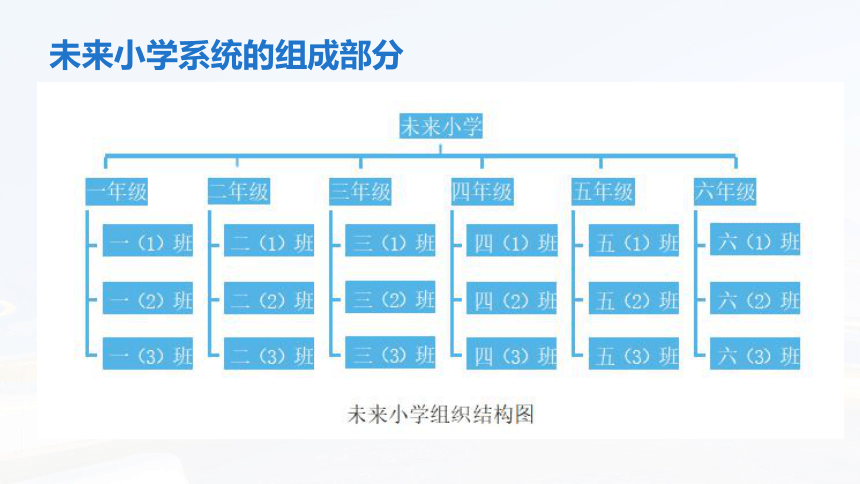 未来小学系统的组成部分

未来小学

一年级
一（1）班
一（2）班
一（3）班

二年级
二（1）班
二（2）班
二（3）班

三年级
三（1）班
三（2）班
三（3）班

四年级
四（1）班
四（2）班
四（3）班

五年级
五（1）班
五（2）班
五（3）班

六年级
六（1）班
六（2）班
六（3）班

未来小学组织结构图